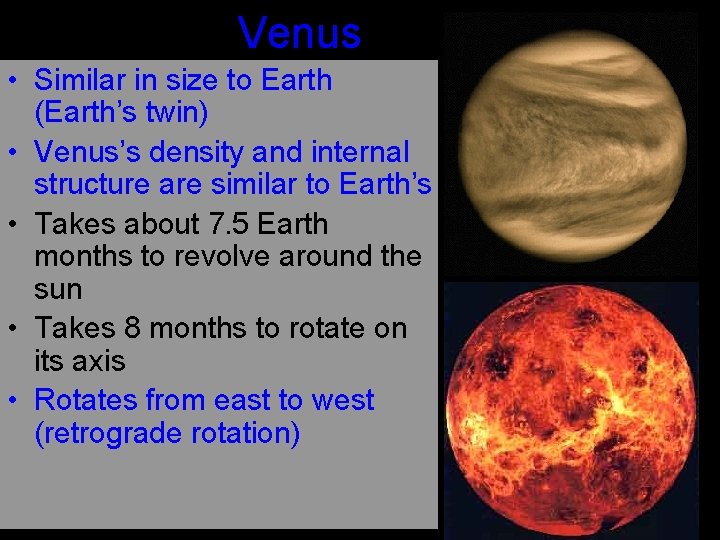 Venus

• Similar in size to Earth (Earth's twin)
• Venus's density and internal structure are similar to Earth's
• Takes about 7.5 Earth months to revolve around the sun
• Takes 8 months to rotate on its axis
• Rotates from east to west (retrograde rotation)